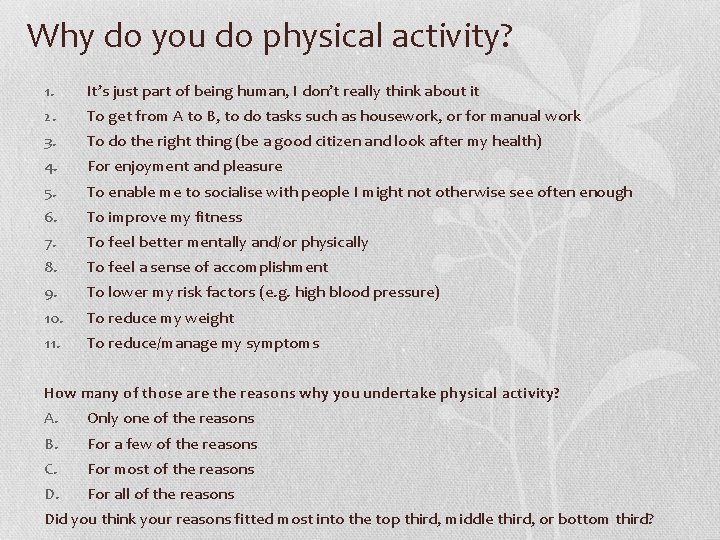 Why do you do physical activity?

1. It's just part of being human, I don't really think about it
2. To get from A to B, to do tasks such as housework, or for manual work
3. To do the right thing (be a good citizen and look after my health)
4. For enjoyment and pleasure
5. To enable me to socialise with people I might not otherwise see often enough
6. To improve my fitness
7. To feel better mentally and/or physically
8. To feel a sense of accomplishment
9. To lower my risk factors (e.g. high blood pressure)
10. To reduce my weight
11. To reduce/manage my symptoms

How many of those are the reasons why you undertake physical activity?
A. Only one of the reasons
B. For a few of the reasons
C. For most of the reasons
D. For all of the reasons
Did you think your reasons fitted most into the top third, middle third, or bottom third?